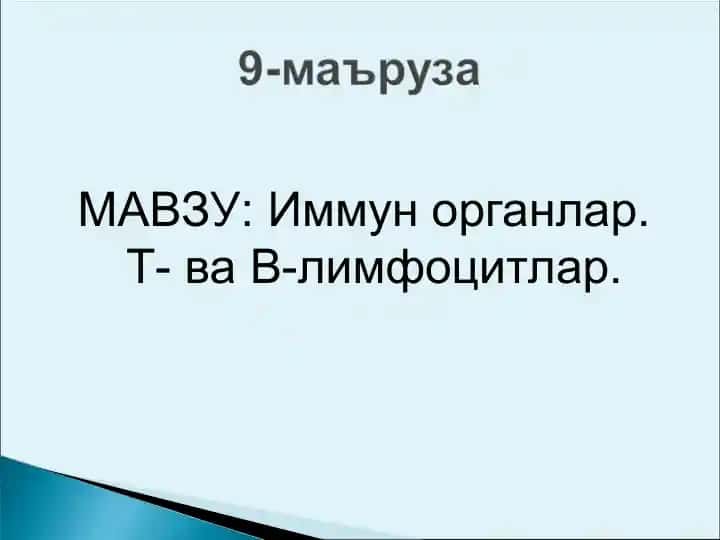 9-маъруза

МАВЗУ: Иммун органлар. Т- ва В-лимфоцитлар.